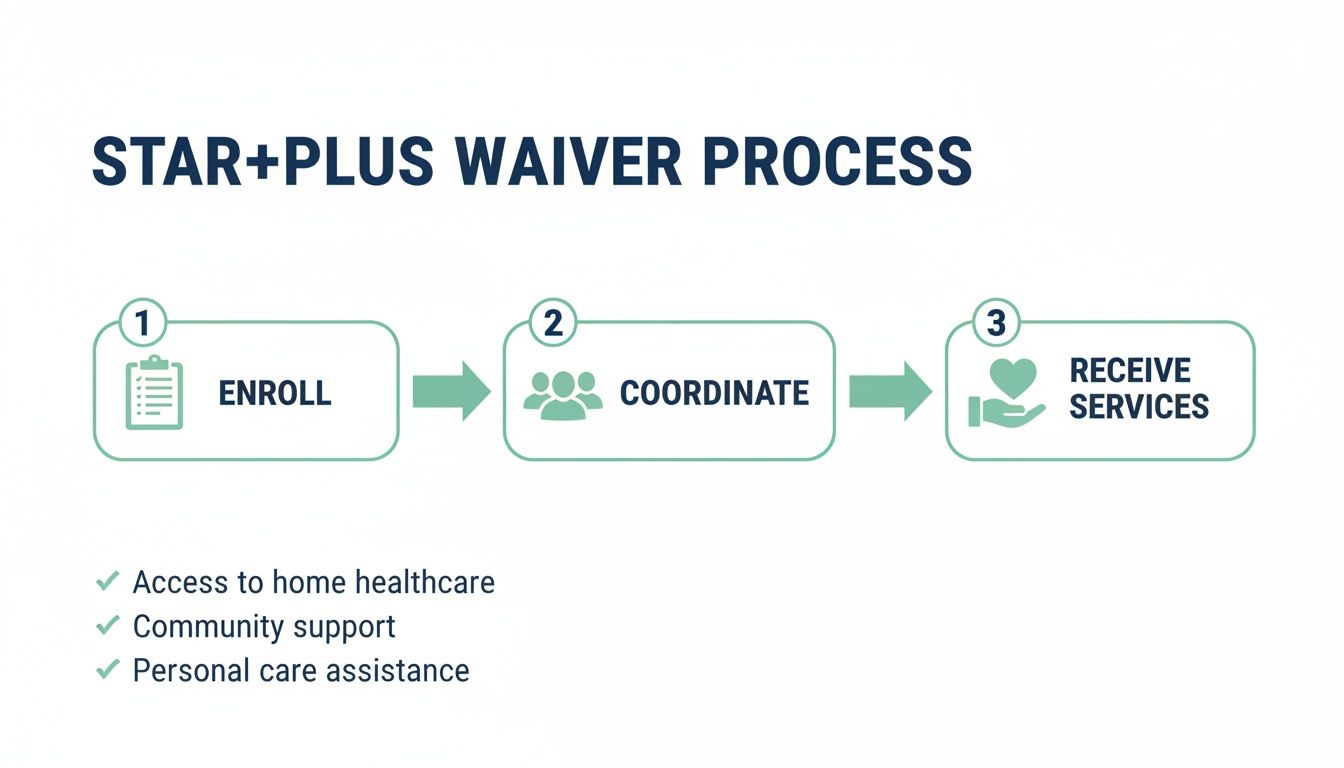 STAR+PLUS WAIVER PROCESS

1 ENROLL

2 COORDINATE

3 RECEIVE SERVICES

✓ Access to home healthcare
✓ Community support
✓ Personal care assistance